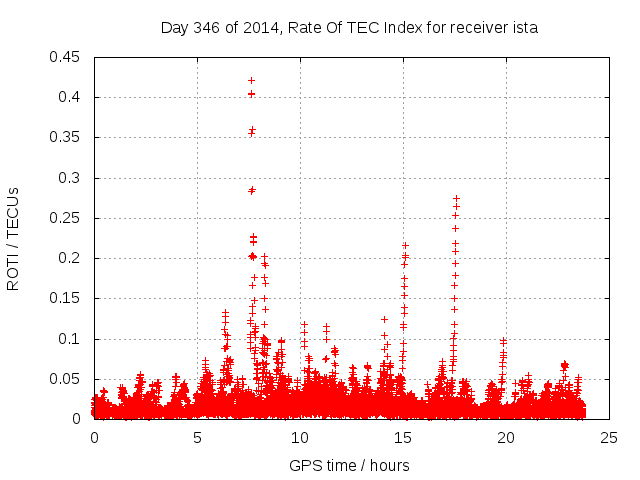 Day 346 of 2014, Rate Of TEC Index for receiver ista

ROTI / TECUs

0.45
0.4
0.35
0.3
0.25
0.2
0.15
0.1
0.05
0

0
5
10
15
20
25

GPS time / hours